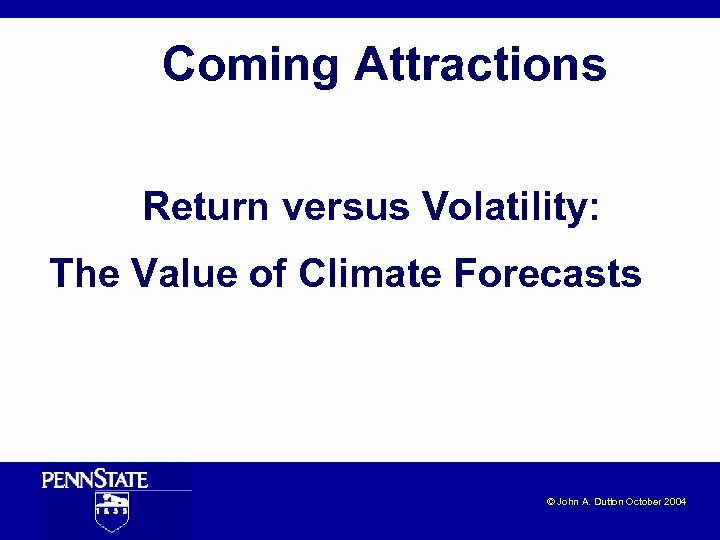 Coming Attractions

Return versus Volatility:
The Value of Climate Forecasts

PENNSTATE
1855

© John A. Dutton October 2004